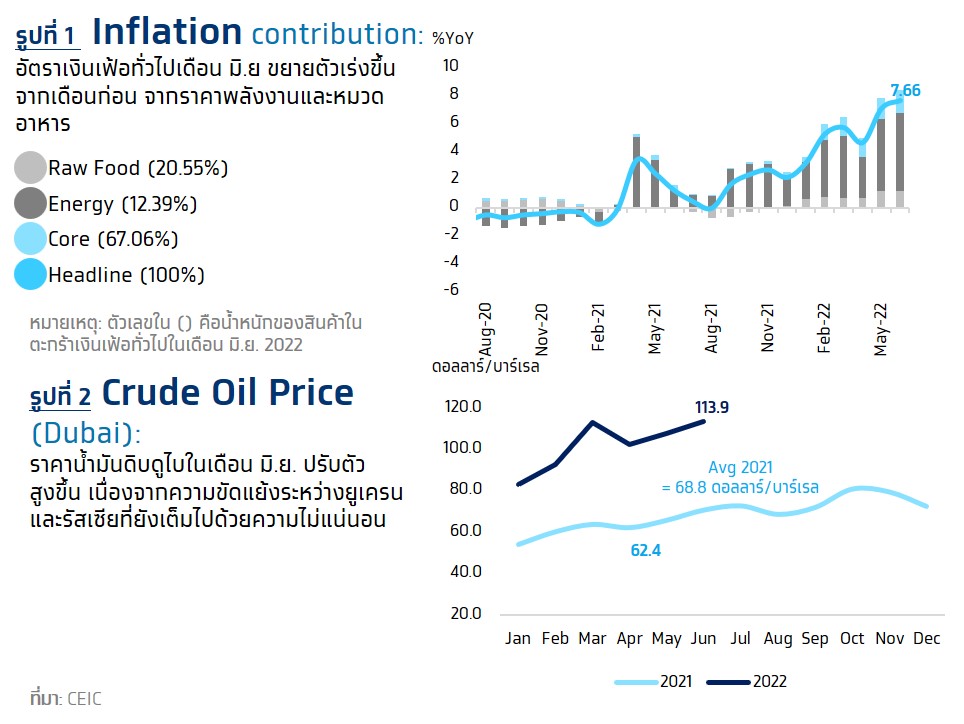 รูปที่ 1 Inflation contribution:

อัตราเงินเฟ้อทั่วไปเดือน มิ.ย ขยายตัวเร่งขึ้นจากเดือนก่อน จากราคาพลังงานและหมวดอาหาร

Raw Food (20.55%)
Energy (12.39%)
Core (67.06%)
Headline (100%)

หมายเหตุ: ตัวเลขใน () คือน้ำหนักของสินค้าในตะกร้าเงินเฟ้อทั่วไปในเดือน มิ.ย. 2022

%YoY
10
8
6
4
2
0
-2
-4
-6
7.66
Aug-20
Nov-20
Feb-21
May-21
Aug-21
Nov-21
Feb-22
May-22

รูปที่ 2 Crude Oil Price (Dubai):

ราคาน้ำมันดิบดูไบในเดือน มิ.ย. ปรับตัวสูงขึ้น เนื่องจากความขัดแย้งระหว่างยูเครนและรัสเซียที่ยังเต็มไปด้วยความไม่แน่นอน

ดอลลาร์/บาร์เรล
120.0
100.0
80.0
60.0
40.0
20.0
113.9
Avg 2021
= 68.8 ดอลลาร์/บาร์เรล
62.4
Jan Feb Mar Apr May Jun Jul Aug Sep Oct Nov Dec
2021
2022

ที่มา: CEIC